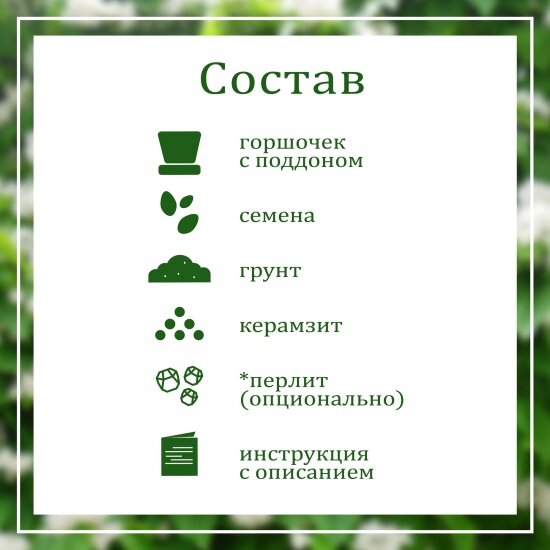 Состав

горшочек с поддоном

семена

грунт

керамзит

*перлит (опционально)

инструкция с описанием